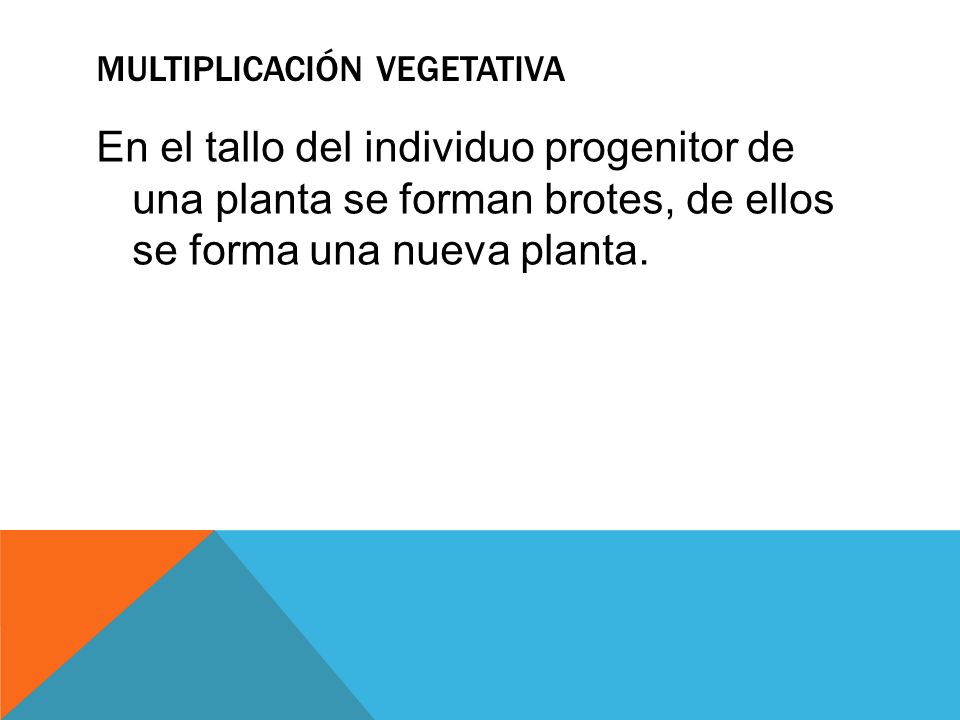 MULTIPLICACIÓN VEGETATIVA

En el tallo del individuo progenitor de una planta se forman brotes, de ellos se forma una nueva planta.